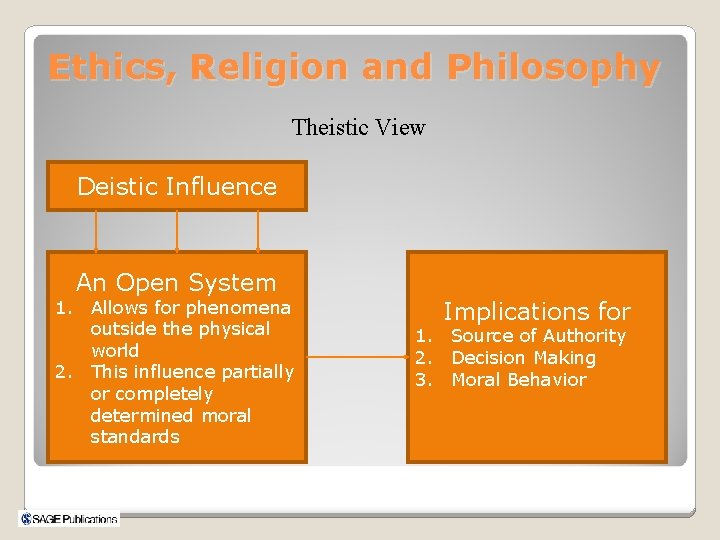 Ethics, Religion and Philosophy

Theistic View

Deistic Influence

An Open System
1. Allows for phenomena outside the physical world
2. This influence partially or completely determined moral standards

Implications for
1. Source of Authority
2. Decision Making
3. Moral Behavior

SAGE Publications